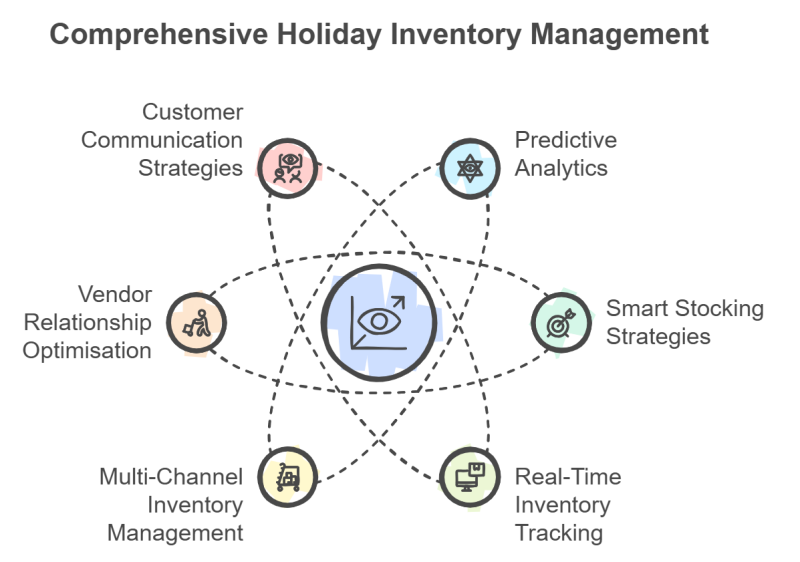 Comprehensive Holiday Inventory Management

Customer Communication Strategies

Predictive Analytics

Vendor Relationship Optimisation

Smart Stocking Strategies

Multi-Channel Inventory Management

Real-Time Inventory Tracking